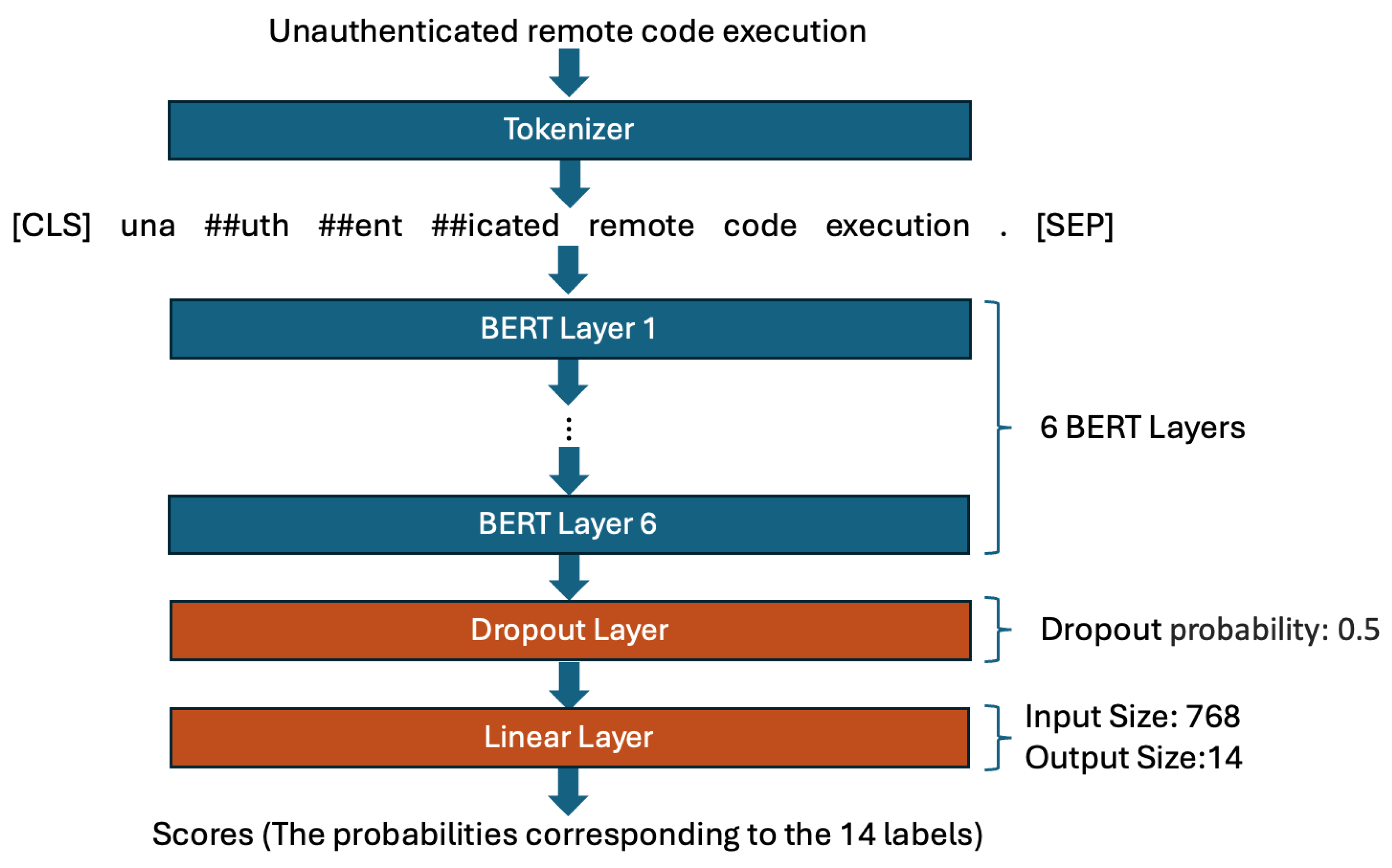 Unauthenticated remote code execution

Tokenizer

[CLS] una ##uth ##ent ##icated remote code execution . [SEP]

BERT Layer 1

⋮

BERT Layer 6

6 BERT Layers

Dropout Layer

Dropout probability: 0.5

Linear Layer

Input Size: 768
Output Size:14

Scores (The probabilities corresponding to the 14 labels)